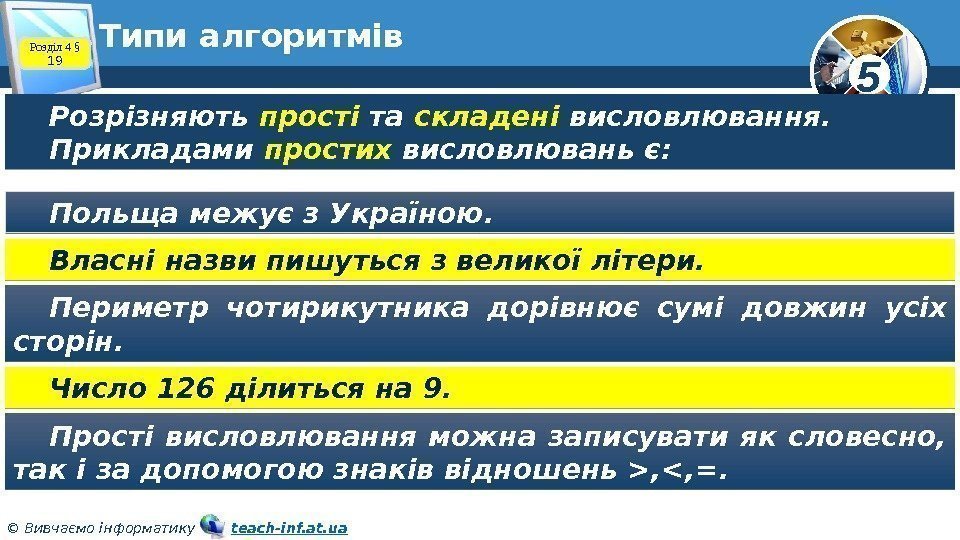 Розділ 4 § 19

Типи алгоритмів

5

Розрізняють прості та складені висловлювання. Прикладами простих висловлювань є:

Польща межує з Україною.

Власні назви пишуться з великої літери.

Периметр чотирикутника дорівнює сумі довжин усіх сторін.

Число 126 ділиться на 9.

Прості висловлювання можна записувати як словесно, так і за допомогою знаків відношень >,<,=.

© Вивчаємо інформатику teach-inf.at.ua